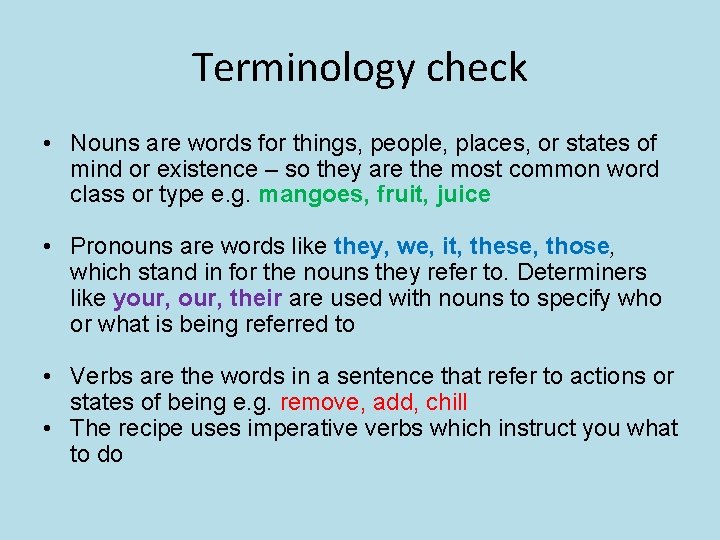 Terminology check

• Nouns are words for things, people, places, or states of mind or existence – so they are the most common word class or type e.g. mangoes, fruit, juice

• Pronouns are words like they, we, it, these, those, which stand in for the nouns they refer to. Determiners like your, our, their are used with nouns to specify who or what is being referred to

• Verbs are the words in a sentence that refer to actions or states of being e.g. remove, add, chill
• The recipe uses imperative verbs which instruct you what to do